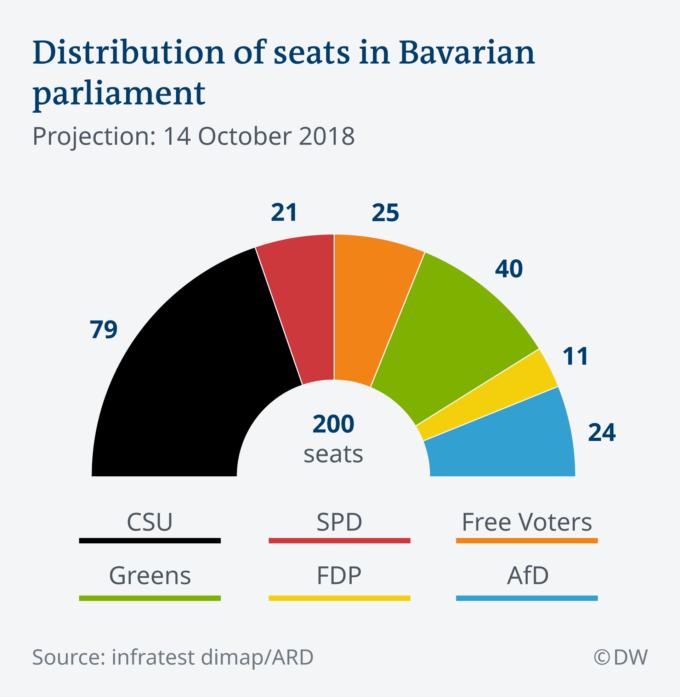 Distribution of seats in Bavarian parliament
Projection: 14 October 2018

79
21
25
40
11
24

200
seats

CSU
SPD
Free Voters
Greens
FDP
AfD

Source: infratest dimap/ARD
©DW